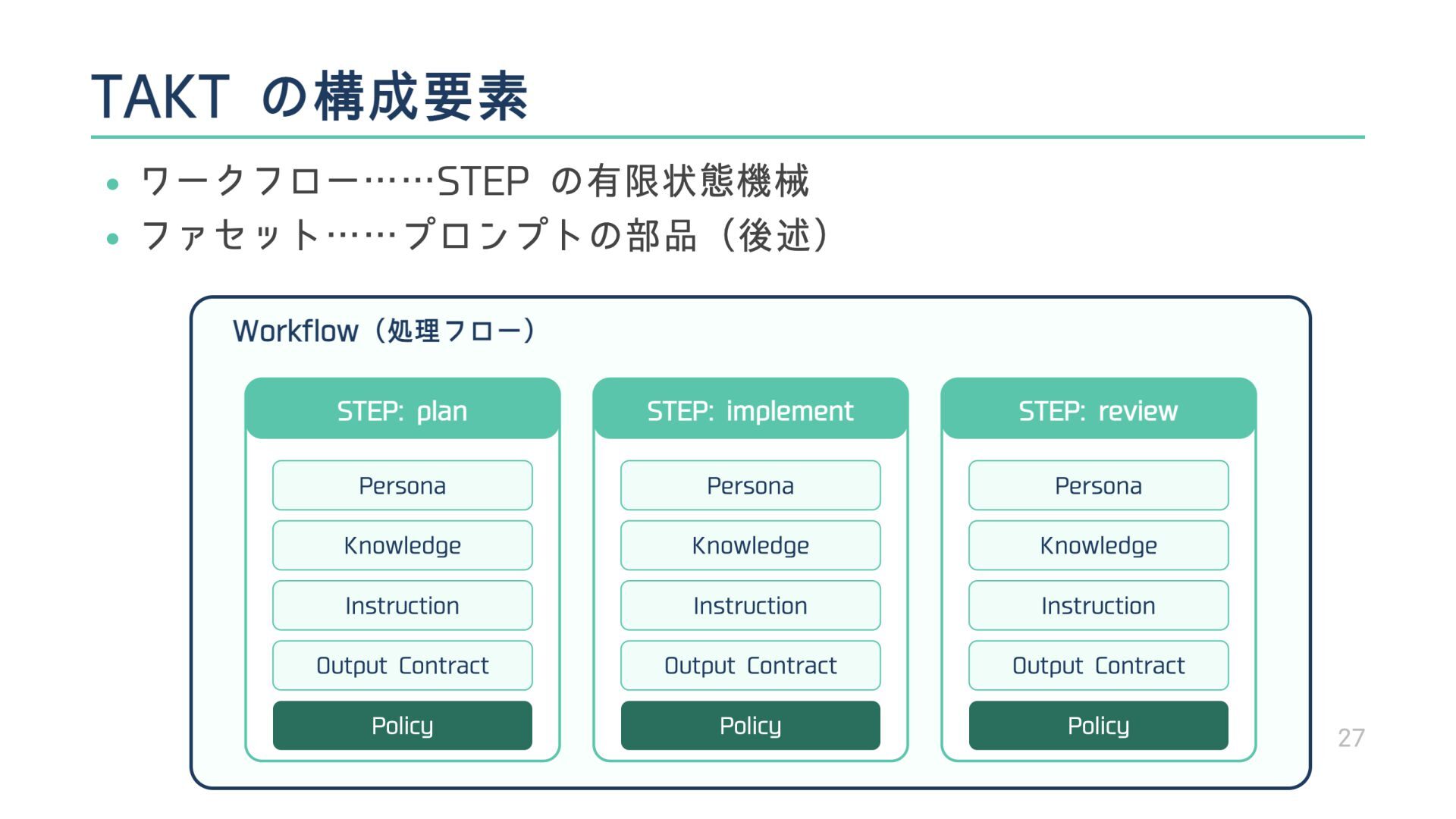 TAKT の構成要素

• ワークフロー……STEP の有限状態機械
• ファセット……プロンプトの部品（後述）

Workflow（処理フロー）

STEP: plan
Persona
Knowledge
Instruction
Output Contract
Policy

STEP: implement
Persona
Knowledge
Instruction
Output Contract
Policy

STEP: review
Persona
Knowledge
Instruction
Output Contract
Policy

27